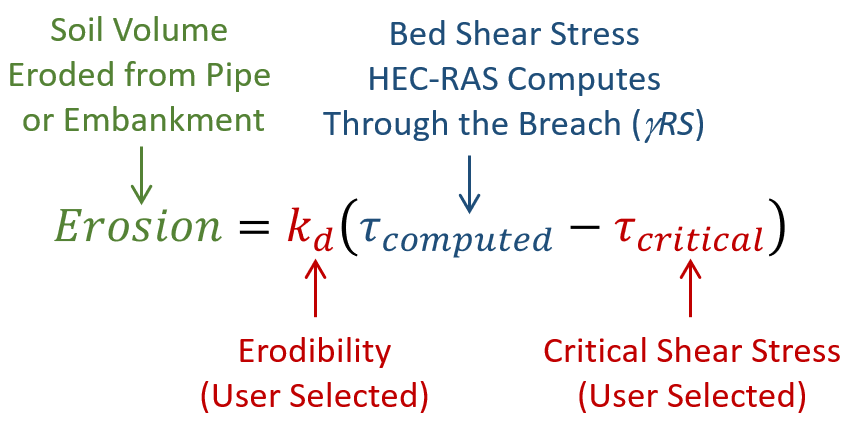 Soil Volume Eroded from Pipe or Embankment

Bed Shear Stress HEC-RAS Computes Through the Breach ($\gamma RS$)

$Erosion = k_d(\tau_{computed} - \tau_{critical})$

Erodibility (User Selected)

Critical Shear Stress (User Selected)